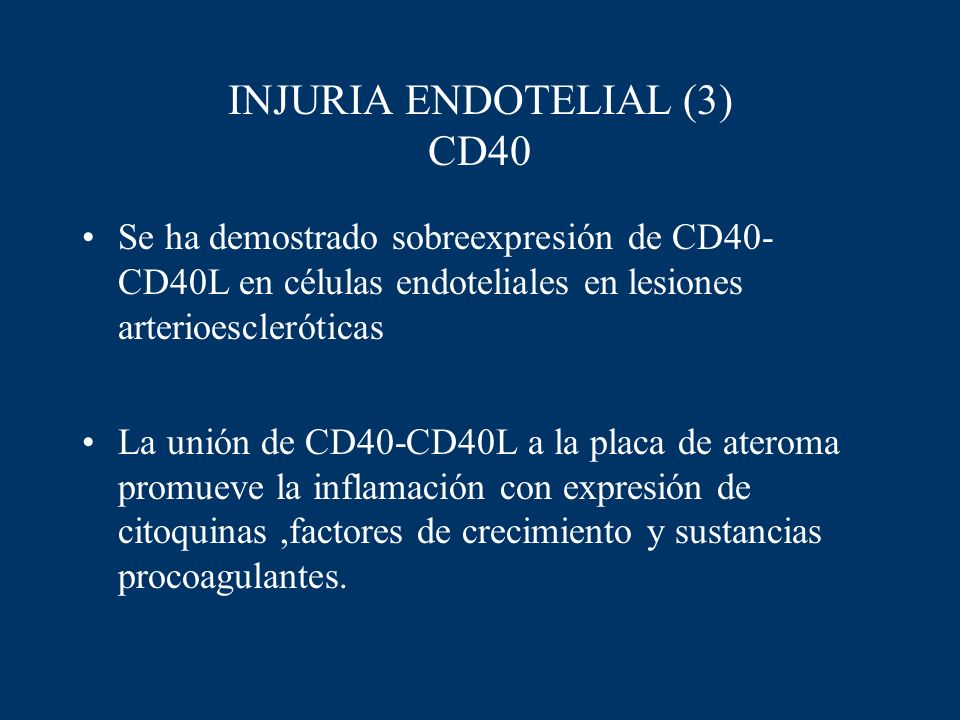 INJURIA ENDOTELIAL (3)
CD40

• Se ha demostrado sobreexpresión de CD40-CD40L en células endoteliales en lesiones arterioescleróticas

• La unión de CD40-CD40L a la placa de ateroma promueve la inflamación con expresión de citoquinas ,factores de crecimiento y sustancias procoagulantes.